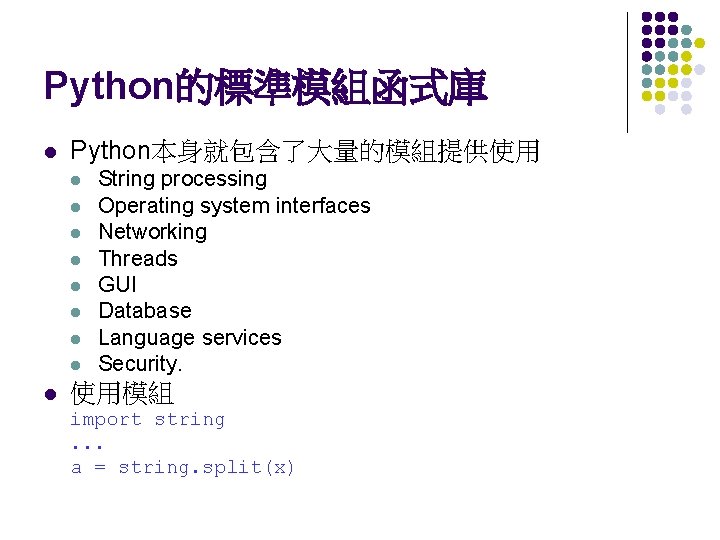 Python的標準模組函式庫

- Python本身就包含了大量的模組提供使用
  - String processing
  - Operating system interfaces
  - Networking
  - Threads
  - GUI
  - Database
  - Language services
  - Security.
- 使用模組

import string
...
a = string.split(x)